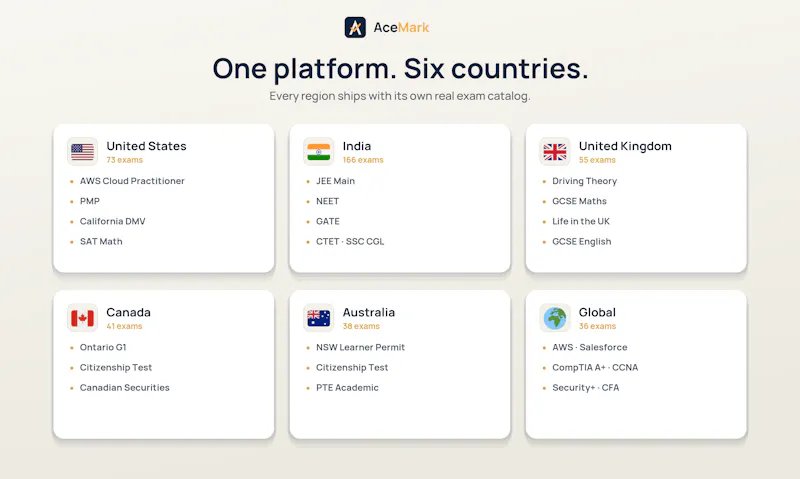 AceMark

One platform. Six countries.

Every region ships with its own real exam catalog.

United States
73 exams
- AWS Cloud Practitioner
- PMP
- California DMV
- SAT Math

India
166 exams
- JEE Main
- NEET
- GATE
- CTET · SSC CGL

United Kingdom
55 exams
- Driving Theory
- GCSE Maths
- Life in the UK
- GCSE English

Canada
41 exams
- Ontario G1
- Citizenship Test
- Canadian Securities

Australia
38 exams
- NSW Learner Permit
- Citizenship Test
- PTE Academic

Global
36 exams
- AWS · Salesforce
- CompTIA A+ · CCNA
- Security+ · CFA